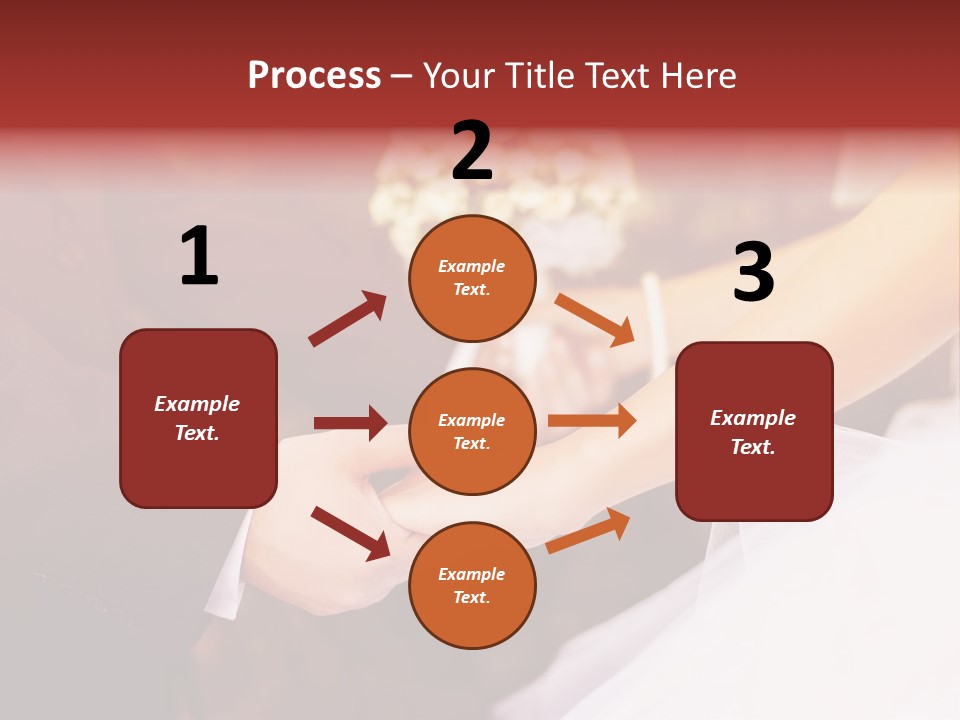 Process – Your Title Text Here

1

Example Text.

2

Example Text.

Example Text.

Example Text.

3

Example Text.